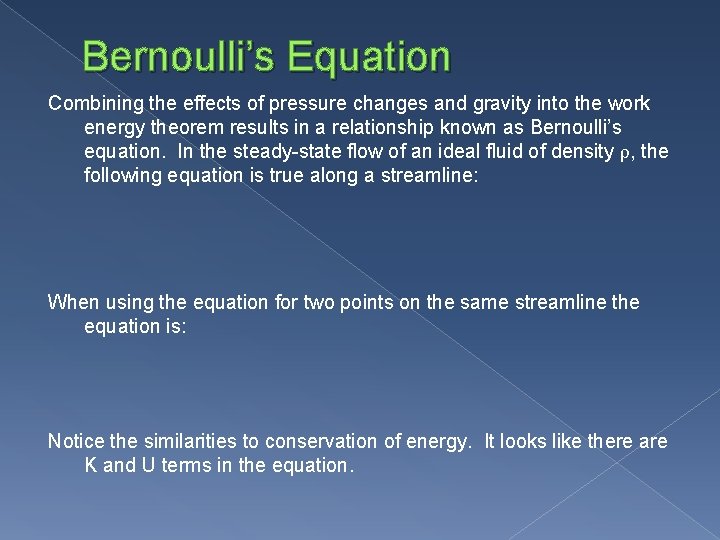 Bernoulli's Equation

Combining the effects of pressure changes and gravity into the work energy theorem results in a relationship known as Bernoulli's equation. In the steady-state flow of an ideal fluid of density $\rho$, the following equation is true along a streamline:

When using the equation for two points on the same streamline the equation is:

Notice the similarities to conservation of energy. It looks like there are K and U terms in the equation.